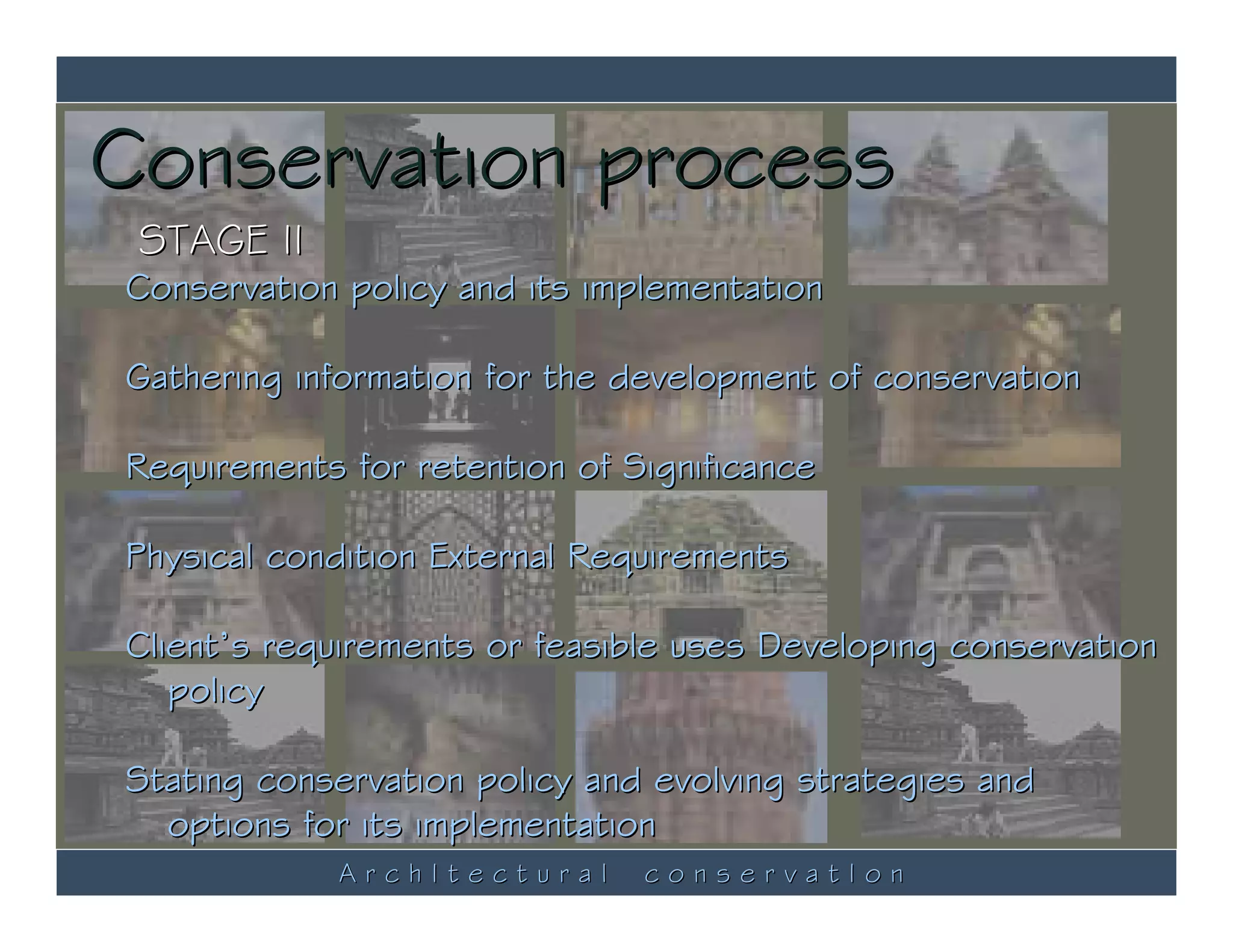 Conservation process

STAGE II

Conservation policy and its implementation

Gathering information for the development of conservation

Requirements for retention of Significance

Physical condition External Requirements

Client's requirements or feasible uses Developing conservation policy

Stating conservation policy and evolving strategies and options for its implementation

Architectural conservation